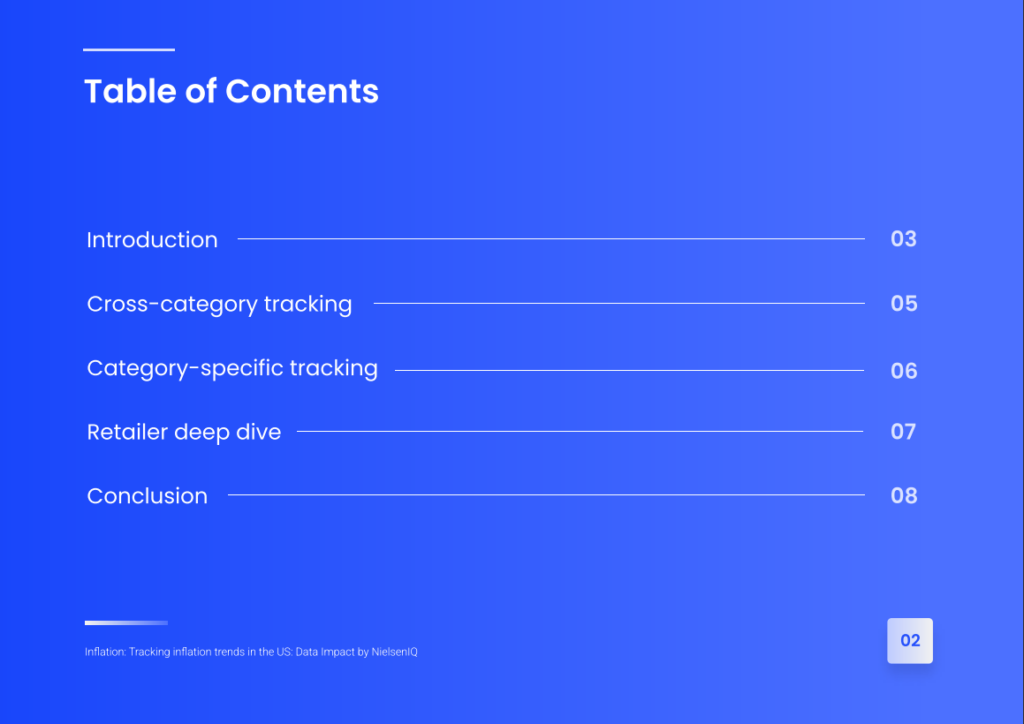 Table of Contents

Introduction 03

Cross-category tracking 05

Category-specific tracking 06

Retailer deep dive 07

Conclusion 08

Inflation: Tracking inflation trends in the US: Data Impact by NielsenIQ

02